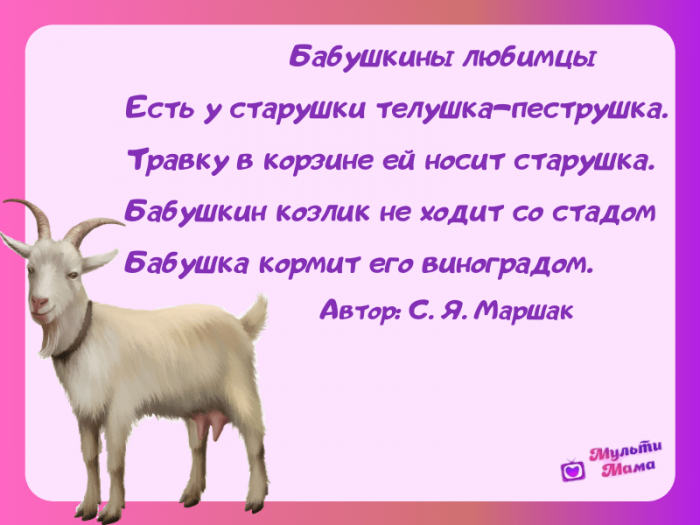 Бабушкины любимцы

Есть у старушки телушка-пеструшка.
Травку в корзине ей носит старушка.
Бабушкин козлик не ходит со стадом
Бабушка кормит его виноградом.

Автор: С. Я. Маршак

Мульти Мама